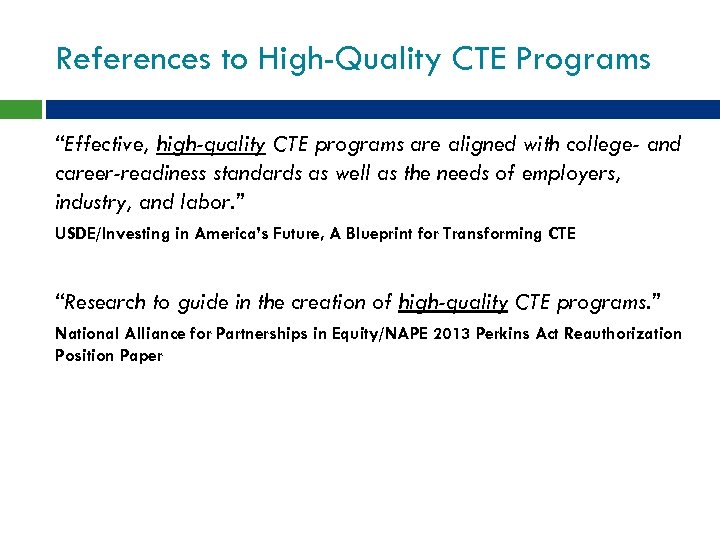 References to High-Quality CTE Programs

“Effective, high-quality CTE programs are aligned with college- and career-readiness standards as well as the needs of employers, industry, and labor.”

USDE/Investing in America's Future, A Blueprint for Transforming CTE

“Research to guide in the creation of high-quality CTE programs.”

National Alliance for Partnerships in Equity/NAPE 2013 Perkins Act Reauthorization Position Paper